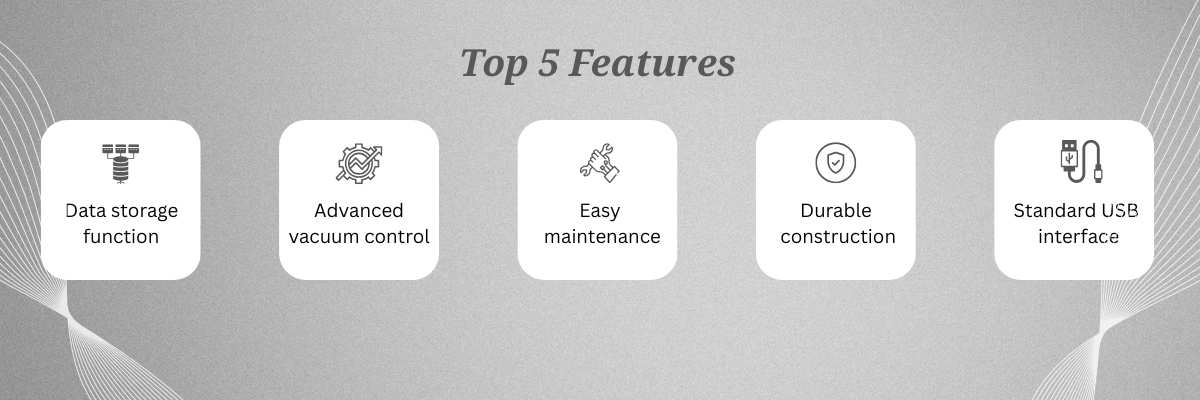 Top 5 Features

Data storage function

Advanced vacuum control

Easy maintenance

Durable construction

Standard USB interface